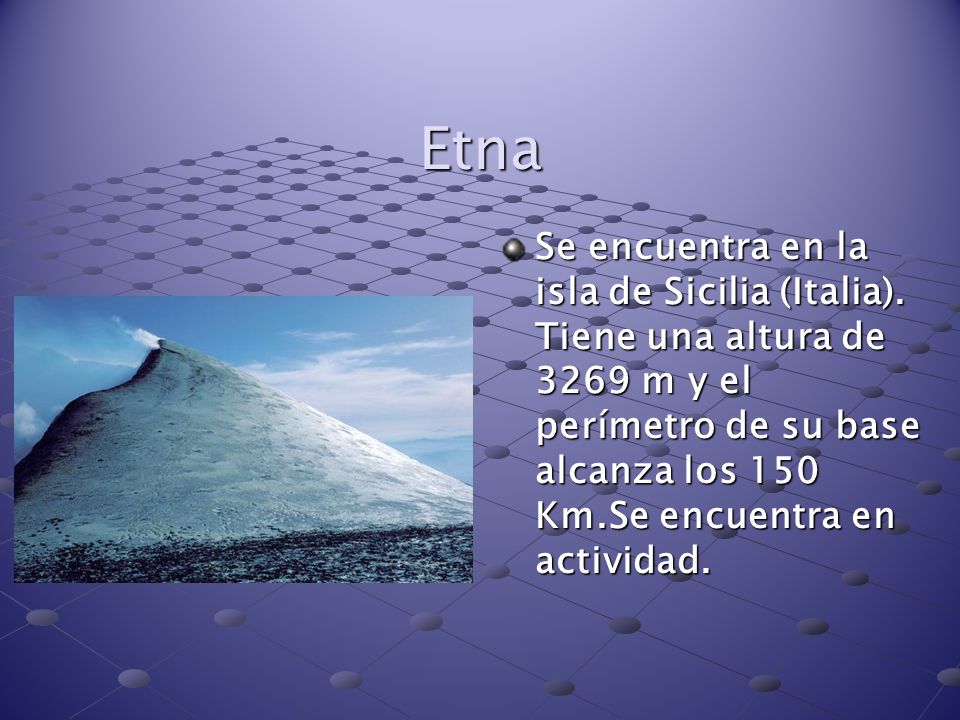 Etna

Se encuentra en la isla de Sicilia (Italia). Tiene una altura de 3269 m y el perímetro de su base alcanza los 150 Km.Se encuentra en actividad.